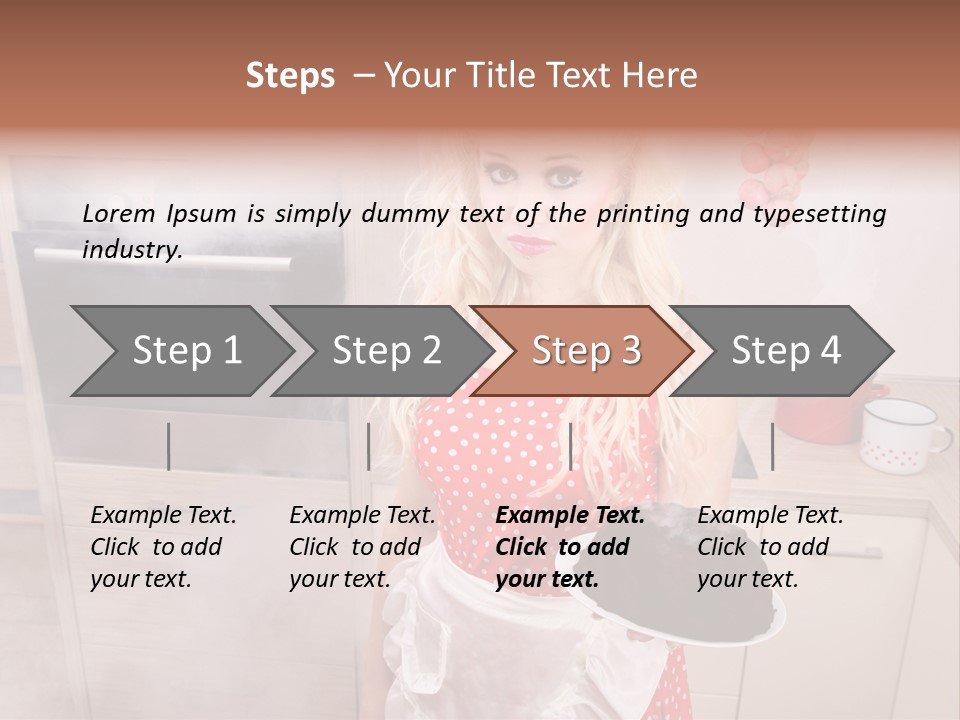 Steps – Your Title Text Here

Lorem Ipsum is simply dummy text of the printing and typesetting industry.

Step 1

Step 2

Step 3

Step 4

Example Text. Click to add your text.

Example Text. Click to add your text.

Example Text. Click to add your text.

Example Text. Click to add your text.